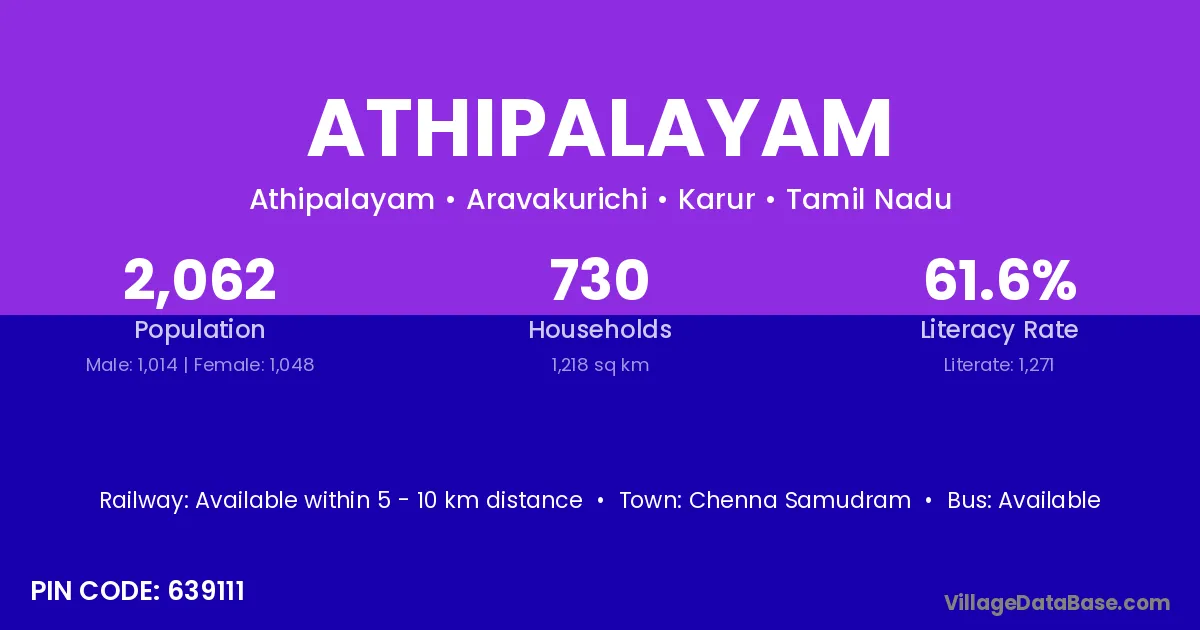 ATHIPALAYAM

Athipalayam • Aravakurichi • Karur • Tamil Nadu

2,062
Population
Male: 1,014 | Female: 1,048

730
Households
1,218 sq km

61.6%
Literacy Rate
Literate: 1,271

Railway: Available within 5 - 10 km distance • Town: Chenna Samudram • Bus: Available

PIN CODE: 639111

VillageDataBase.com